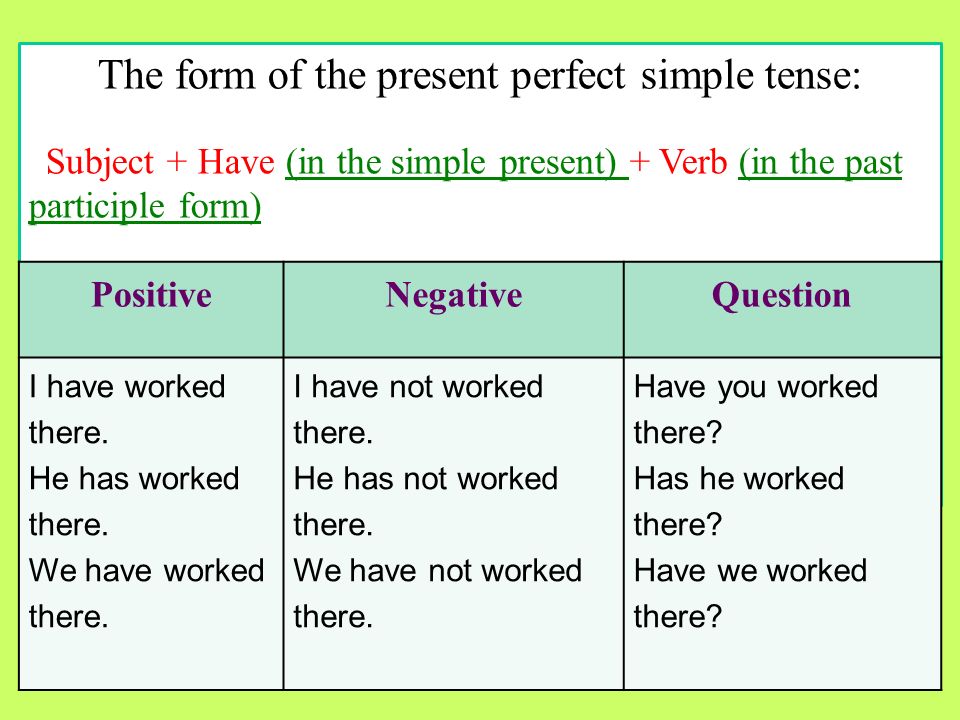 The form of the present perfect simple tense:

Subject + Have (in the simple present) + Verb (in the past participle form)

| Positive | Negative | Question |
|---|---|---|
| I have worked there. He has worked there. We have worked there. | I have not worked there. He has not worked there. We have not worked there. | Have you worked there? Has he worked there? Have we worked there? |